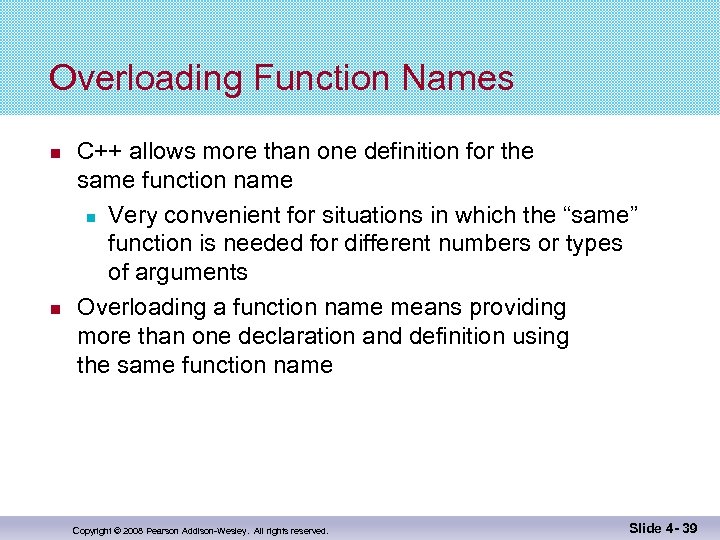 Overloading Function Names

C++ allows more than one definition for the same function name

Very convenient for situations in which the “same” function is needed for different numbers or types of arguments

Overloading a function name means providing more than one declaration and definition using the same function name

Copyright © 2008 Pearson Addison-Wesley. All rights reserved.

Slide 4- 39